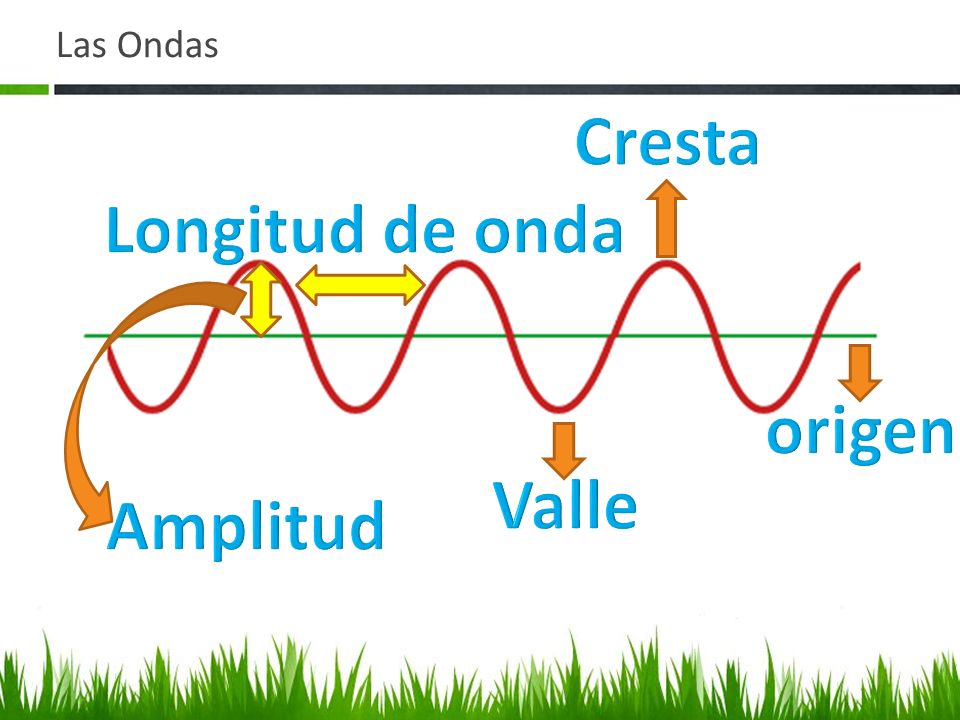 Las Ondas

Cresta

Longitud de onda

origen

Valle

Amplitud